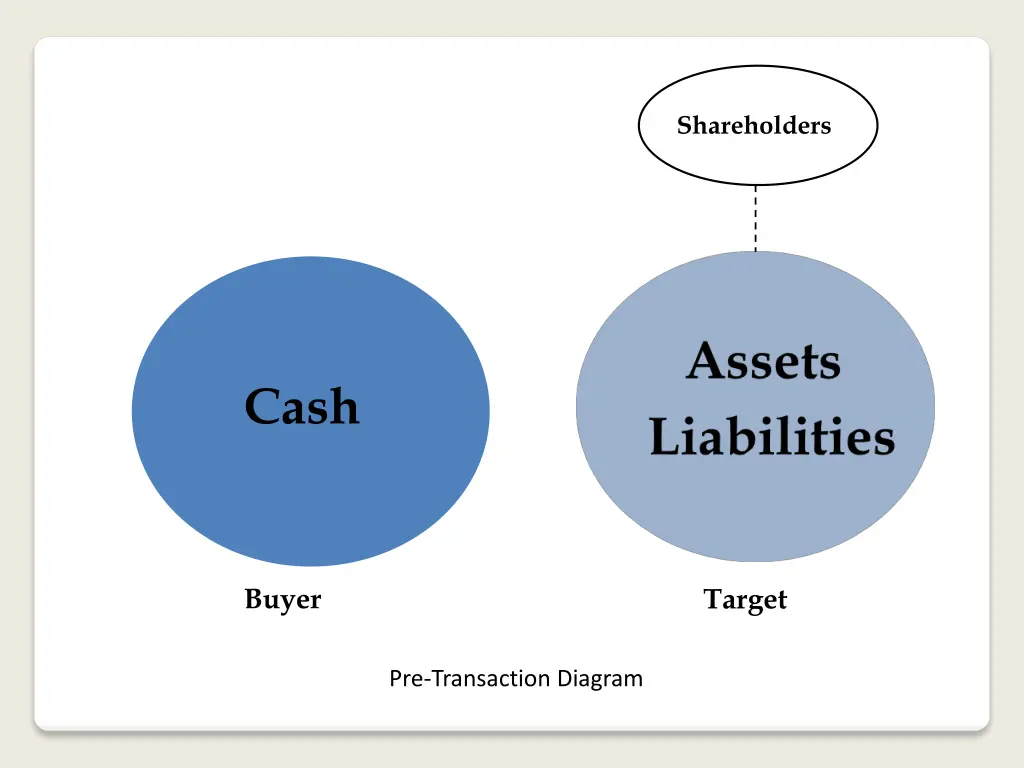 Shareholders

Cash

Assets
Liabilities

Buyer

Target

Pre-Transaction Diagram